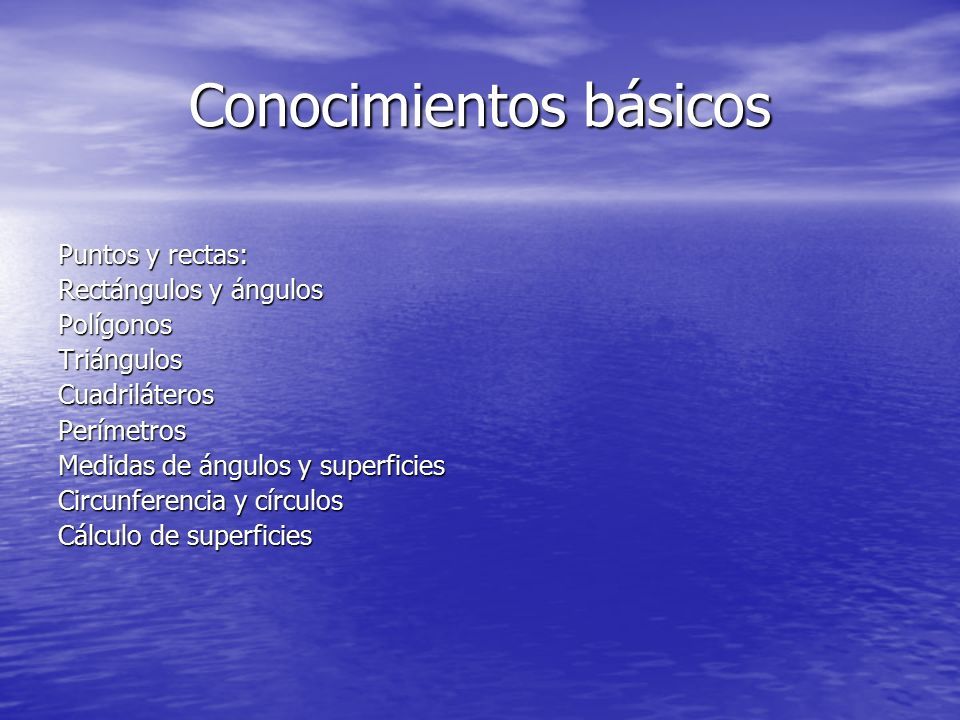 Conocimientos básicos

Puntos y rectas:
Rectángulos y ángulos
Polígonos
Triángulos
Cuadriláteros
Perímetros
Medidas de ángulos y superficies
Circunferencia y círculos
Cálculo de superficies